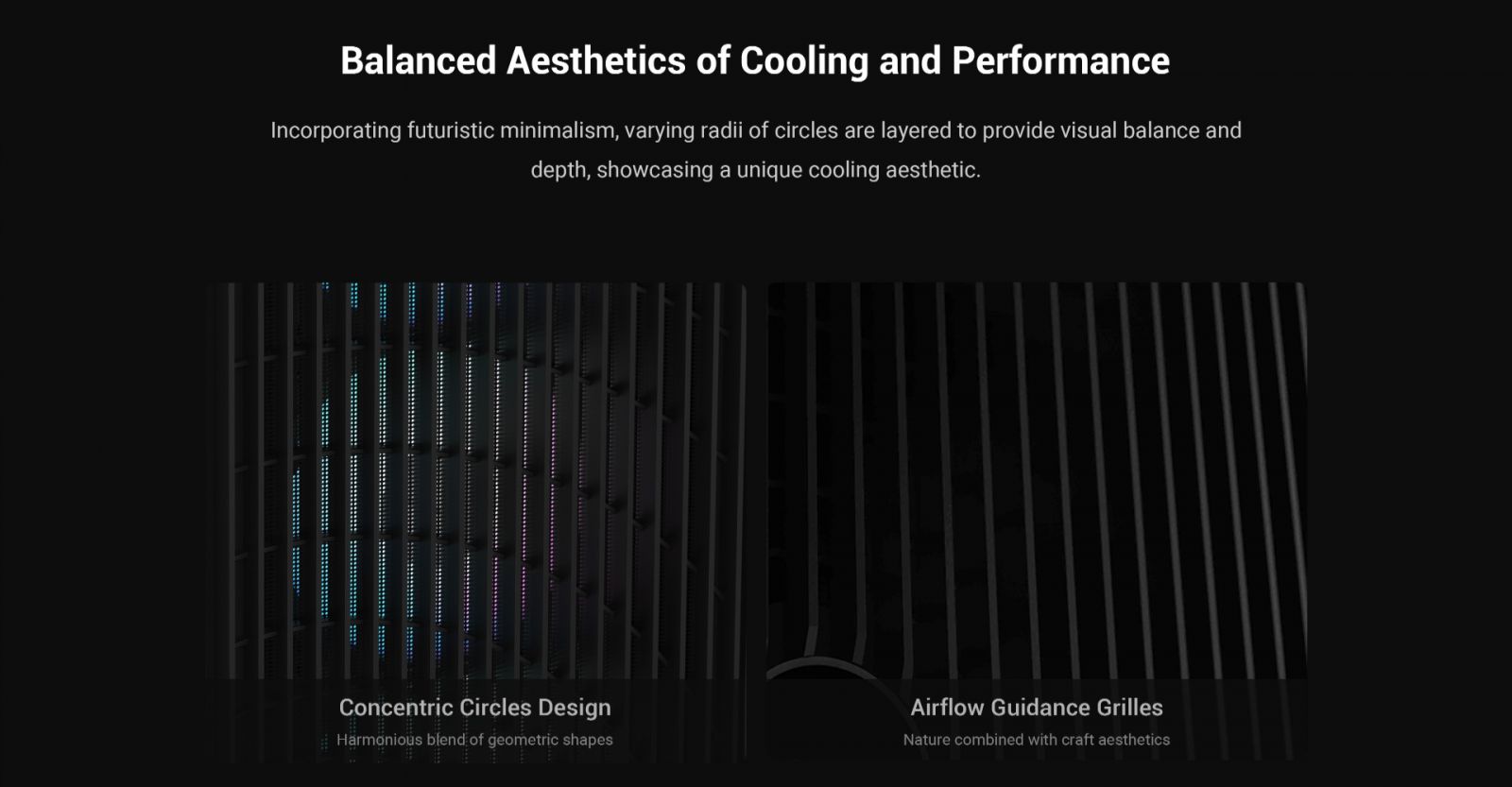 Balanced Aesthetics of Cooling and Performance

Incorporating futuristic minimalism, varying radii of circles are layered to provide visual balance and depth, showcasing a unique cooling aesthetic.

Concentric Circles Design

Harmonious blend of geometric shapes

Airflow Guidance Grilles

Nature combined with craft aesthetics